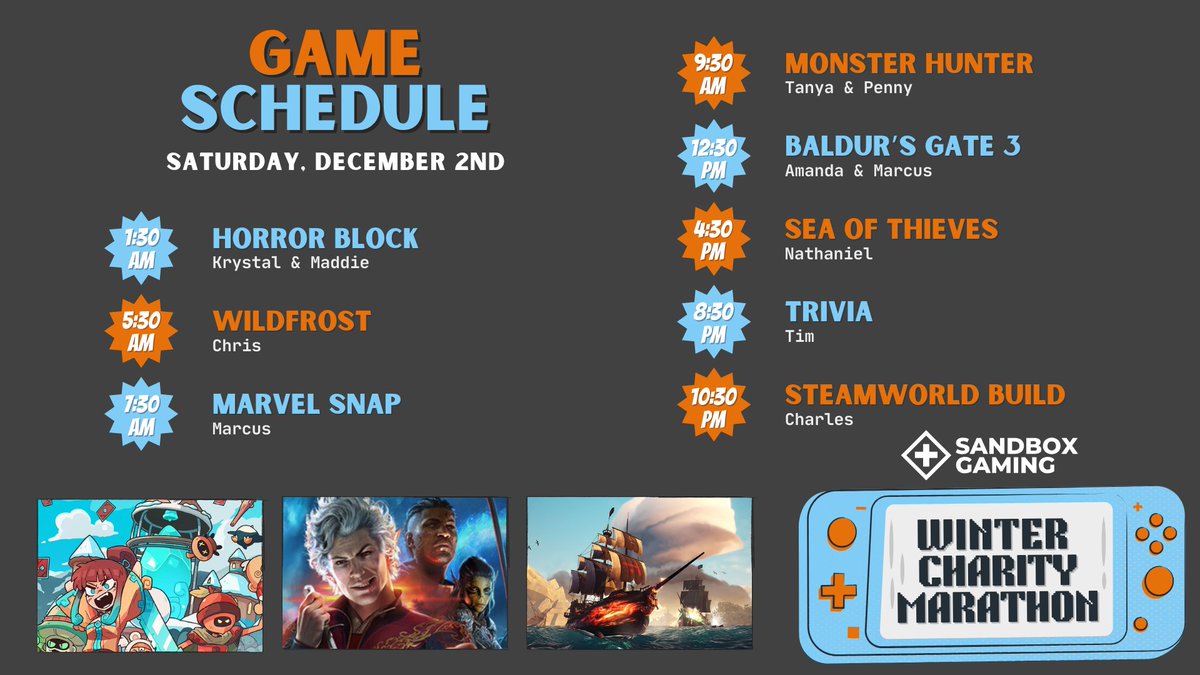 GAME SCHEDULE

SATURDAY, DECEMBER 2ND

1:30 AM
HORROR BLOCK
Krystal & Maddie

5:30 AM
WILDFROST
Chris

7:30 AM
MARVEL SNAP
Marcus

9:30 AM
MONSTER HUNTER
Tanya & Penny

12:30 PM
BALDUR'S GATE 3
Amanda & Marcus

4:30 PM
SEA OF THIEVES
Nathaniel

8:30 PM
TRIVIA
Tim

10:30 PM
STEAMWORLD BUILD
Charles

SANDBOX GAMING

WINTER CHARITY MARATHON